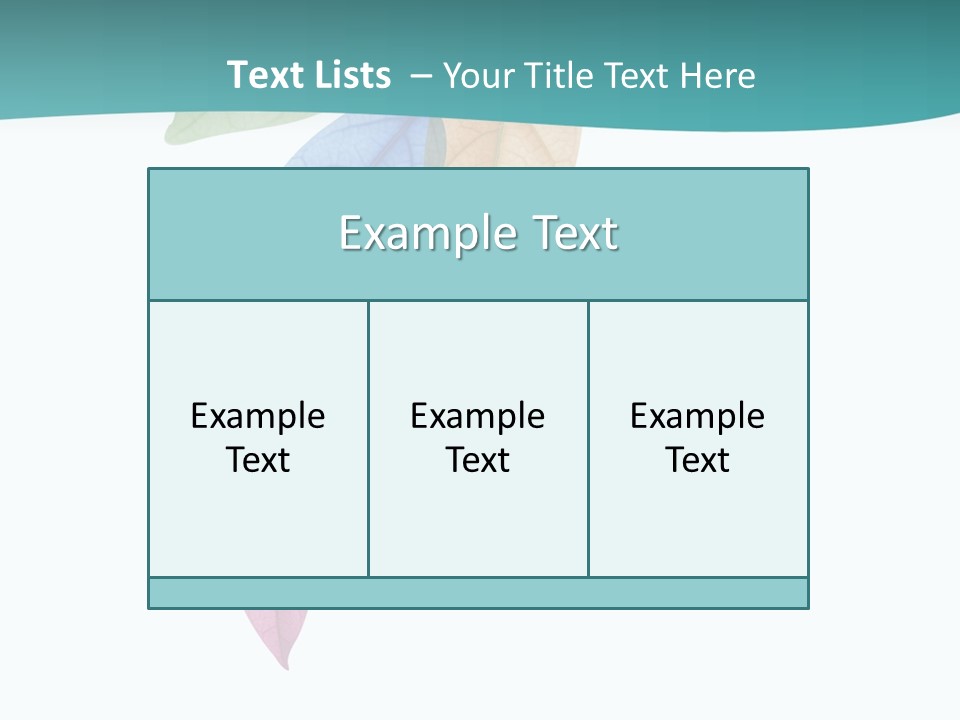 Text Lists – Your Title Text Here

Example Text

Example Text

Example Text

Example Text